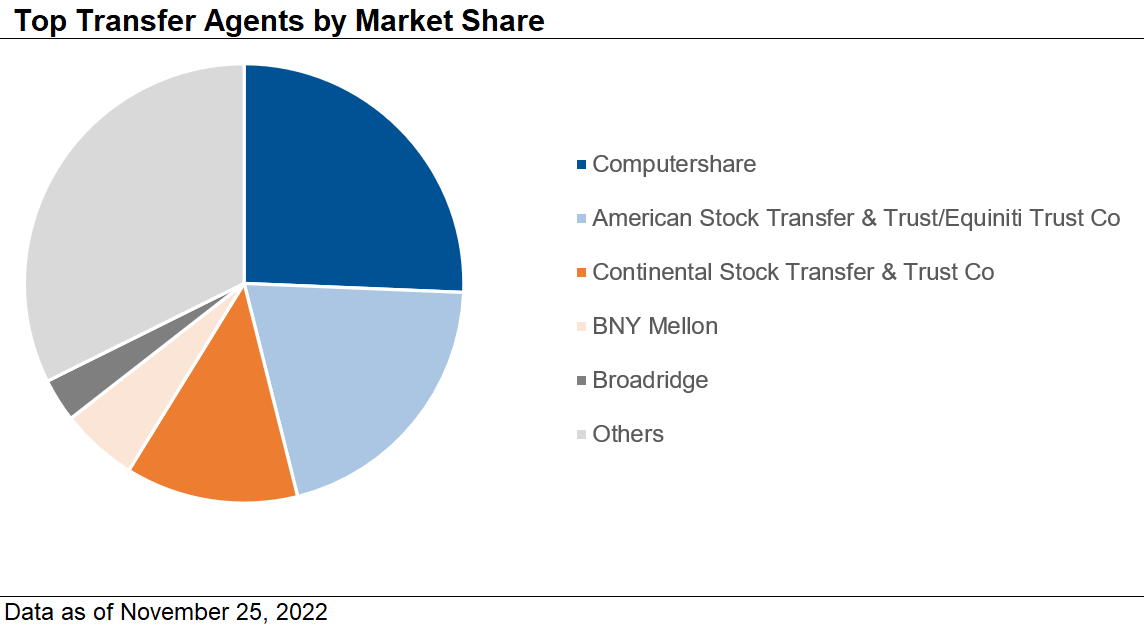 Top Transfer Agents by Market Share

Computershare
American Stock Transfer & Trust/Equiniti Trust Co
Continental Stock Transfer & Trust Co
BNY Mellon
Broadridge
Others

Data as of November 25, 2022